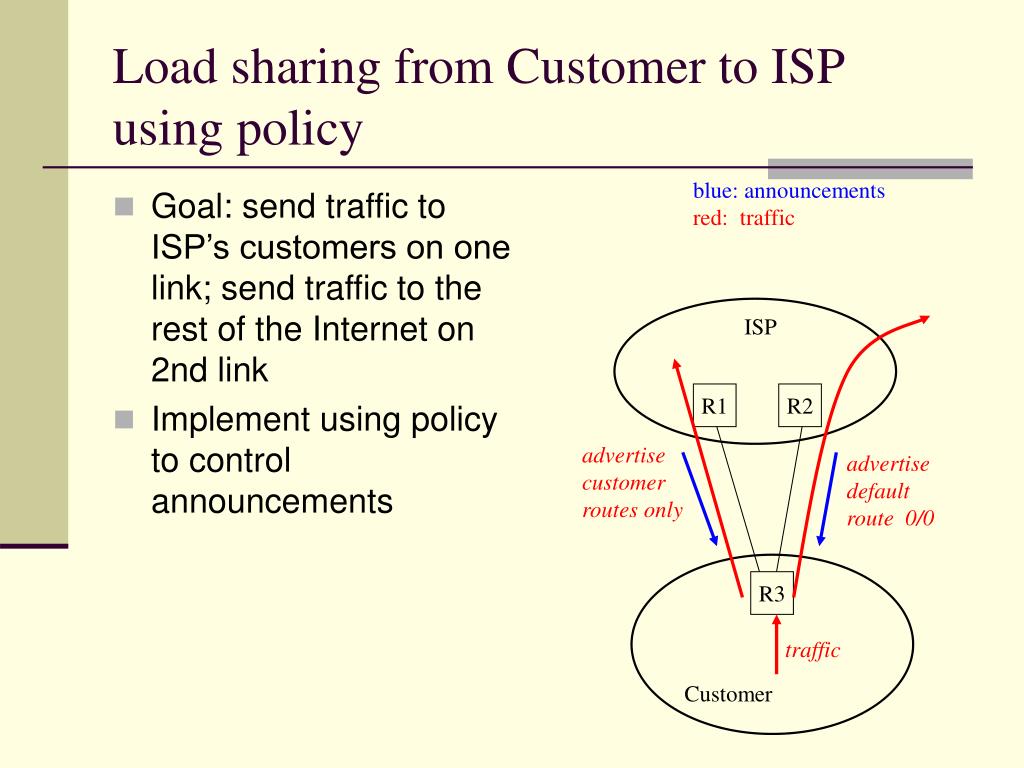 Load sharing from Customer to ISP using policy

Goal: send traffic to ISP's customers on one link; send traffic to the rest of the Internet on 2nd link

Implement using policy to control announcements

blue: announcements
red: traffic

ISP

R1

R2

advertise customer routes only

advertise default route 0/0

R3

traffic

Customer